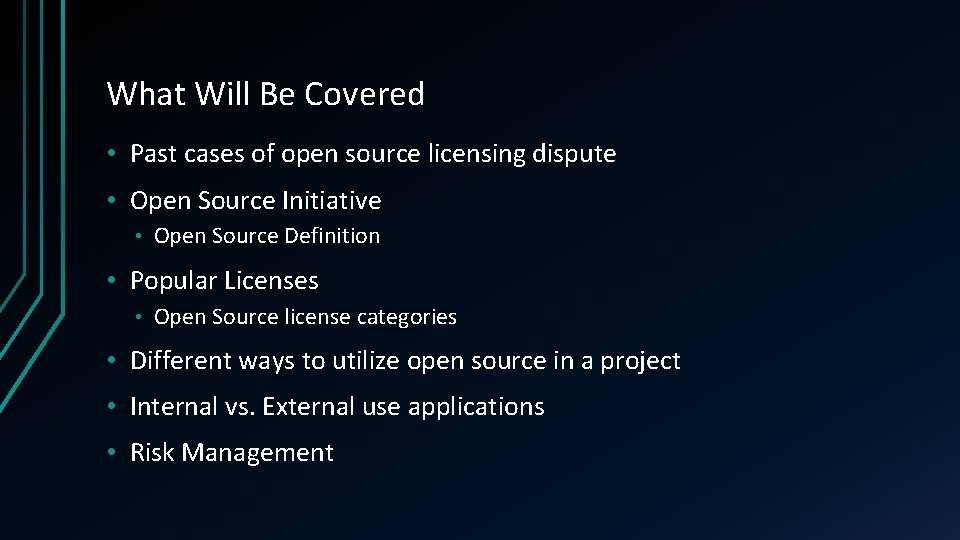 What Will Be Covered

• Past cases of open source licensing dispute
• Open Source Initiative
  • Open Source Definition
• Popular Licenses
  • Open Source license categories
• Different ways to utilize open source in a project
• Internal vs. External use applications
• Risk Management